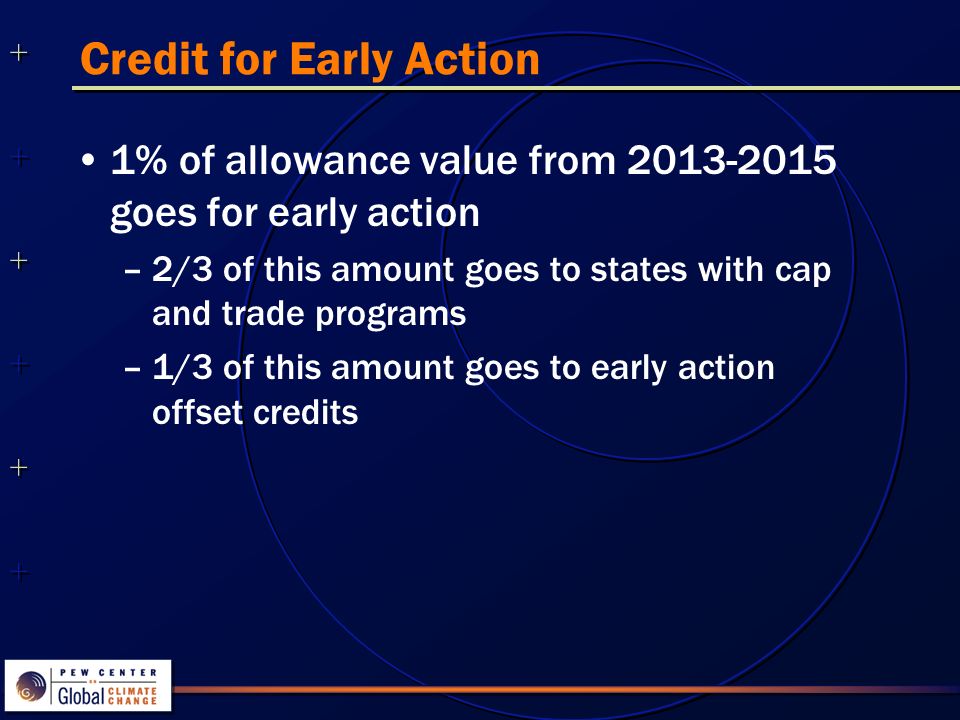 Credit for Early Action

• 1% of allowance value from 2013-2015 goes for early action

– 2/3 of this amount goes to states with cap and trade programs

– 1/3 of this amount goes to early action offset credits

PEW CENTER ON Global CLIMATE CHANGE